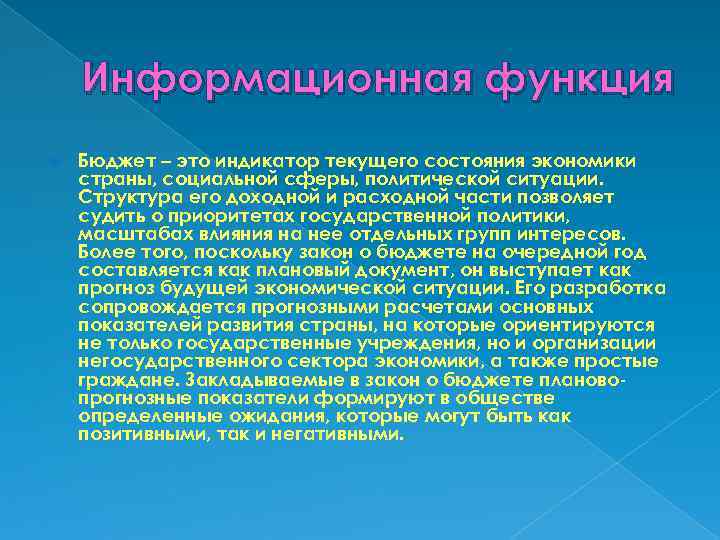 Информационная функция

Бюджет – это индикатор текущего состояния экономики страны, социальной сферы, политической ситуации. Структура его доходной и расходной части позволяет судить о приоритетах государственной политики, масштабах влияния на нее отдельных групп интересов. Более того, поскольку закон о бюджете на очередной год составляется как плановый документ, он выступает как прогноз будущей экономической ситуации. Его разработка сопровождается прогнозными расчетами основных показателей развития страны, на которые ориентируются не только государственные учреждения, но и организации негосударственного сектора экономики, а также простые граждане. Закладываемые в закон о бюджете планово-прогнозные показатели формируют в обществе определенные ожидания, которые могут быть как позитивными, так и негативными.